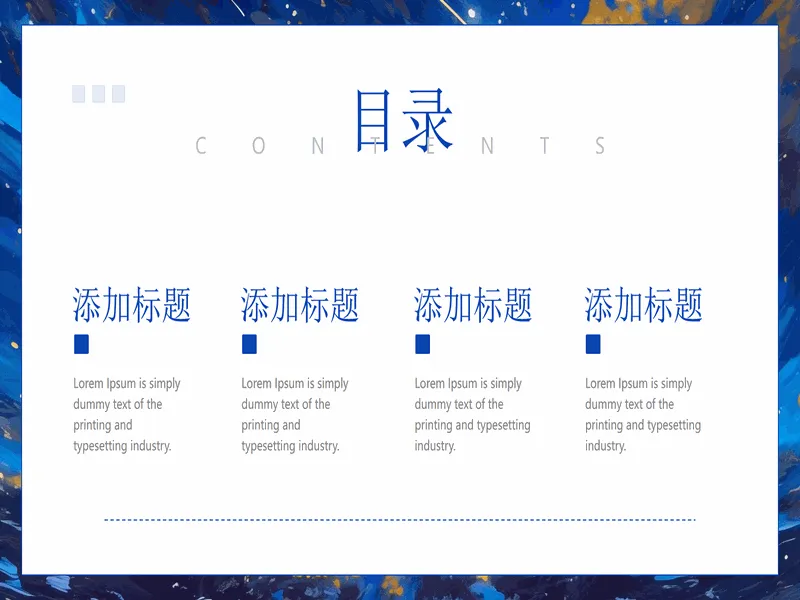 目录
CONTENTS

添加标题

Lorem Ipsum is simply dummy text of the printing and typesetting industry.

添加标题

Lorem Ipsum is simply dummy text of the printing and typesetting industry.

添加标题

Lorem Ipsum is simply dummy text of the printing and typesetting industry.

添加标题

Lorem Ipsum is simply dummy text of the printing and typesetting industry.